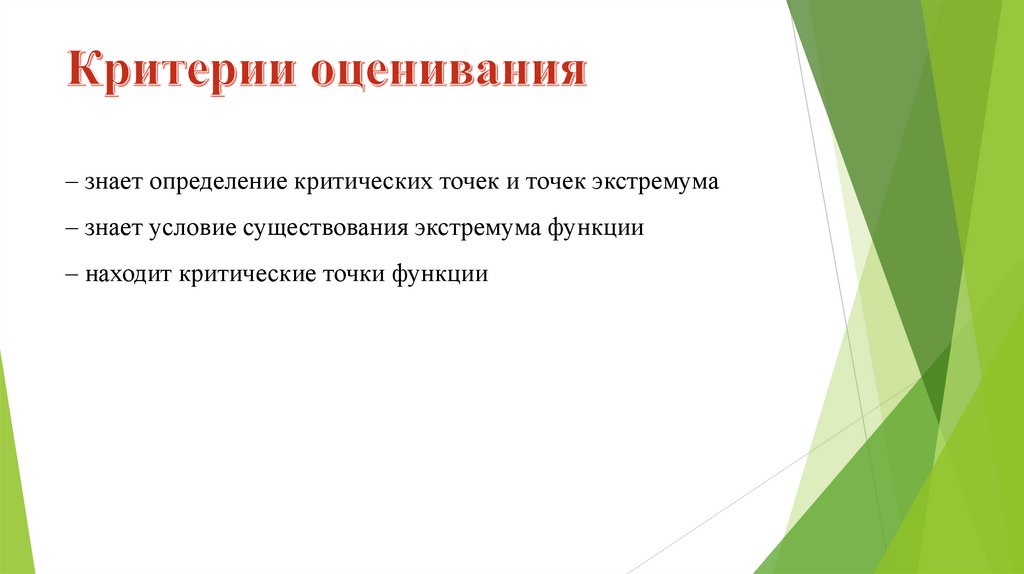 Критерии оценивания

– знает определение критических точек и точек экстремума

– знает условие существования экстремума функции

– находит критические точки функции